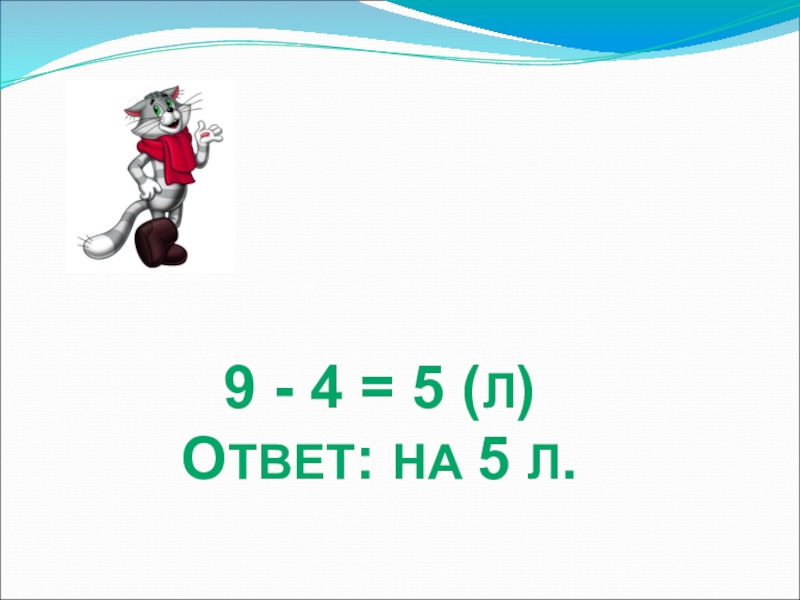 9 - 4 = 5 (л)
Ответ: на 5 л.